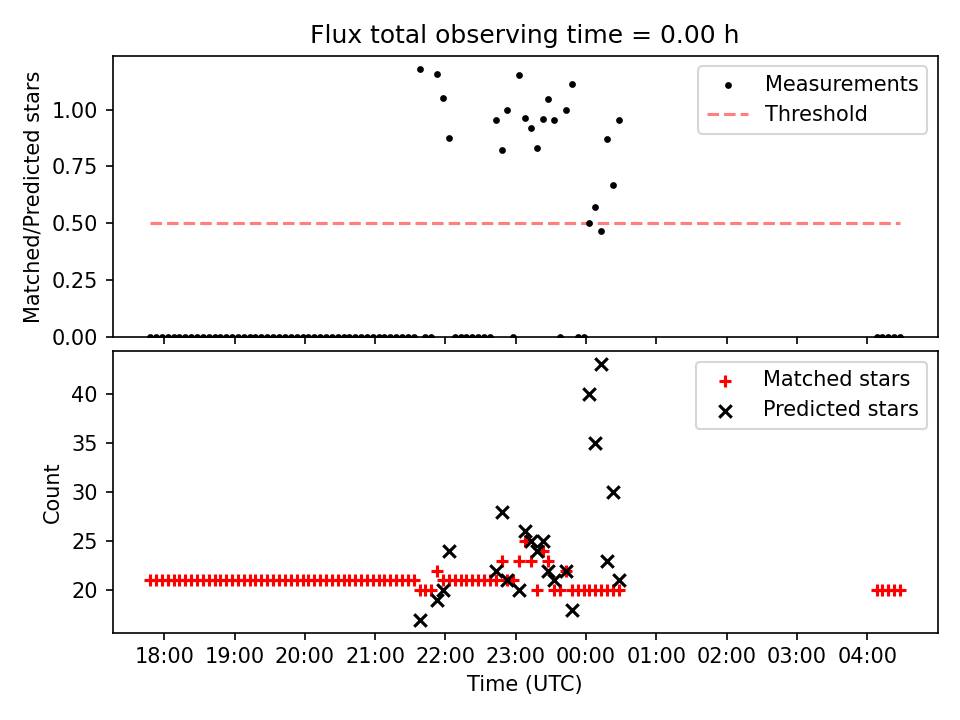 Flux total observing time = 0.00 h

Matched/Predicted stars

1.00
0.75
0.50
0.25
0.00

Measurements
Threshold

Count

40
35
30
25
20

Matched stars
Predicted stars

18:00 19:00 20:00 21:00 22:00 23:00 00:00 01:00 02:00 03:00 04:00

Time (UTC)